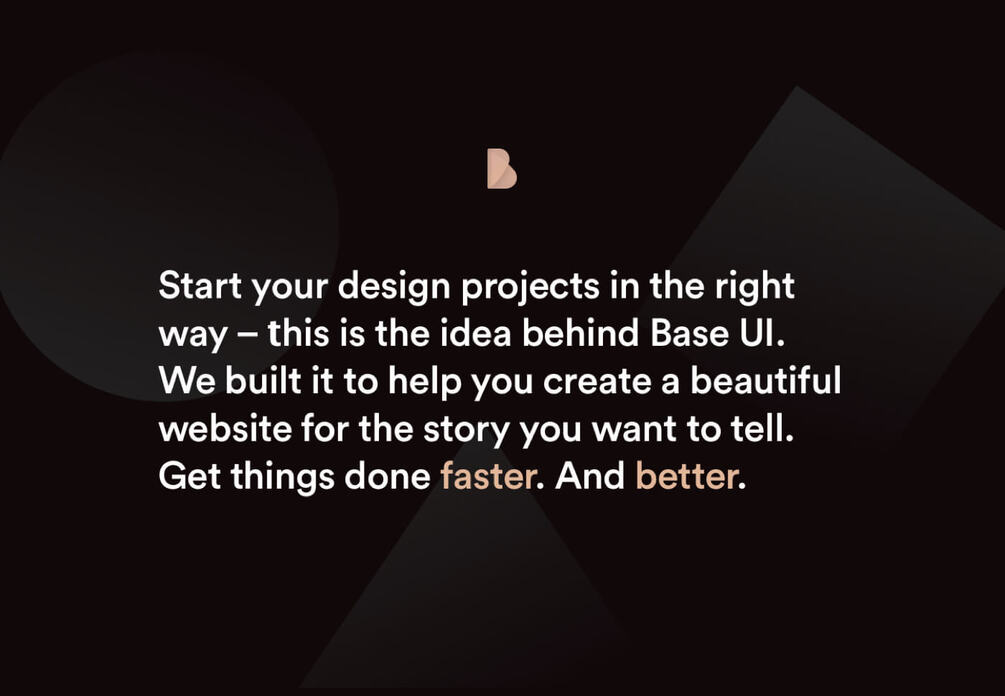 B

Start your design projects in the right way – this is the idea behind Base UI. We built it to help you create a beautiful website for the story you want to tell. Get things done faster. And better.